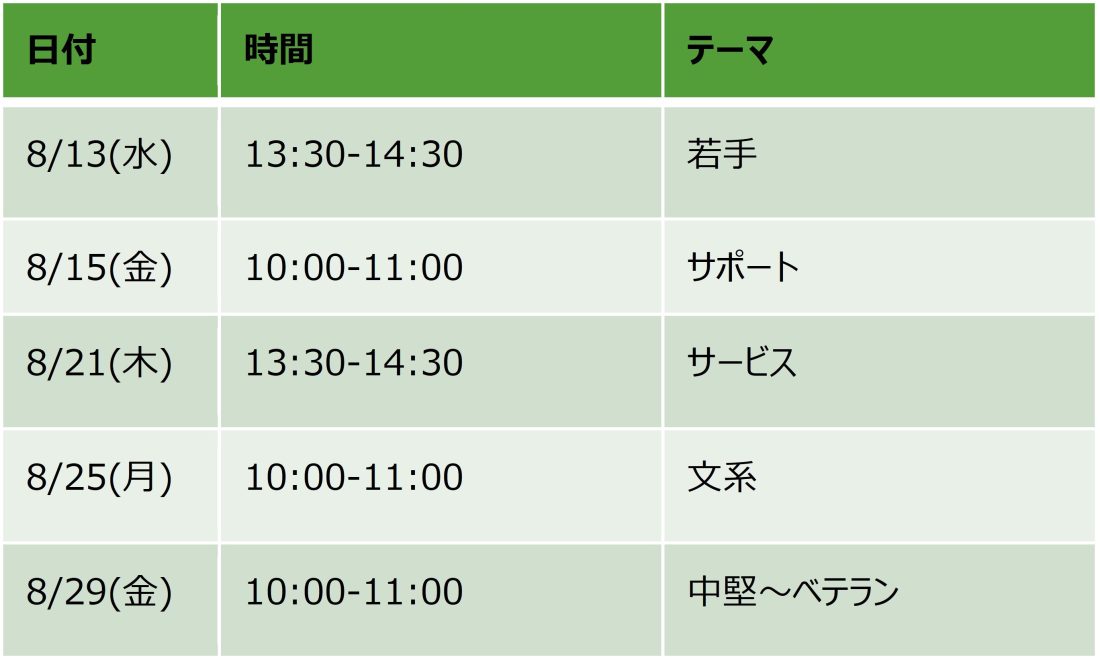 | 日付 | 時間 | テーマ |
|---|---|---|
| 8/13(水) | 13:30-14:30 | 若手 |
| 8/15(金) | 10:00-11:00 | サポート |
| 8/21(木) | 13:30-14:30 | サービス |
| 8/25(月) | 10:00-11:00 | 文系 |
| 8/29(金) | 10:00-11:00 | 中堅～ベテラン |